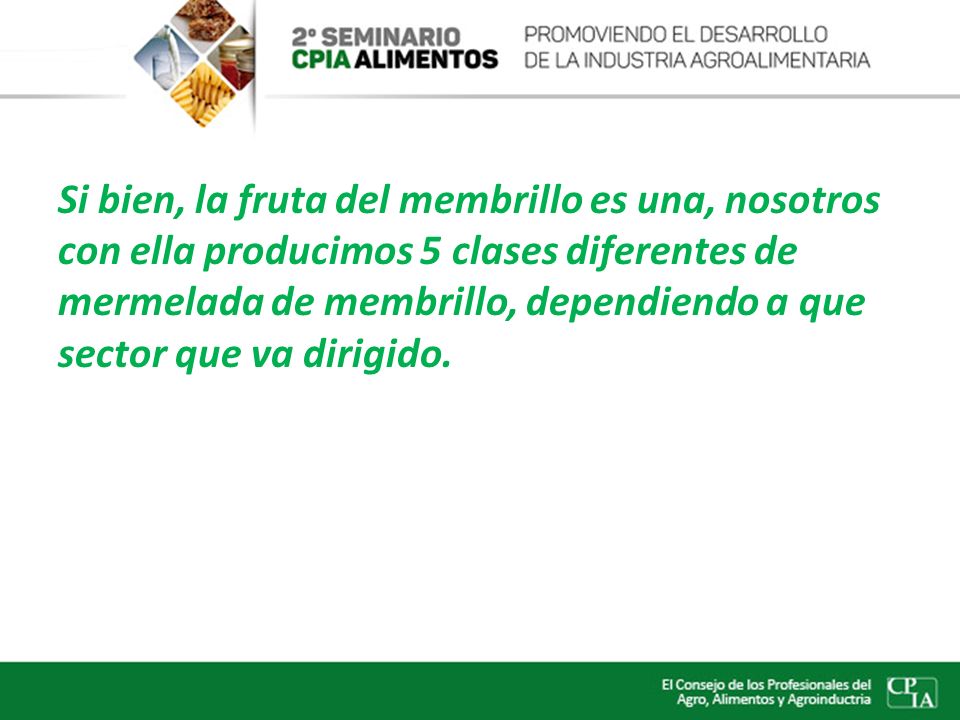 2º SEMINARIO
CPIA ALIMENTOS

PROMOVIENDO EL DESARROLLO
DE LA INDUSTRIA AGROALIMENTARIA

Si bien, la fruta del membrillo es una, nosotros con ella producimos 5 clases diferentes de mermelada de membrillo, dependiendo a que sector que va dirigido.

El Consejo de los Profesionales del Agro, Alimentos y Agroinductria

CPIA